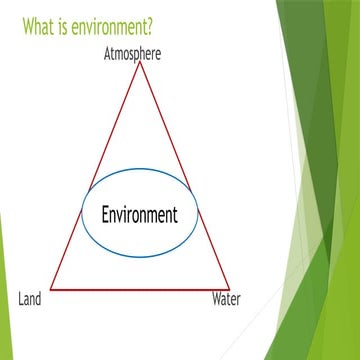 What is environment?

Atmosphere

Environment

Land

Water